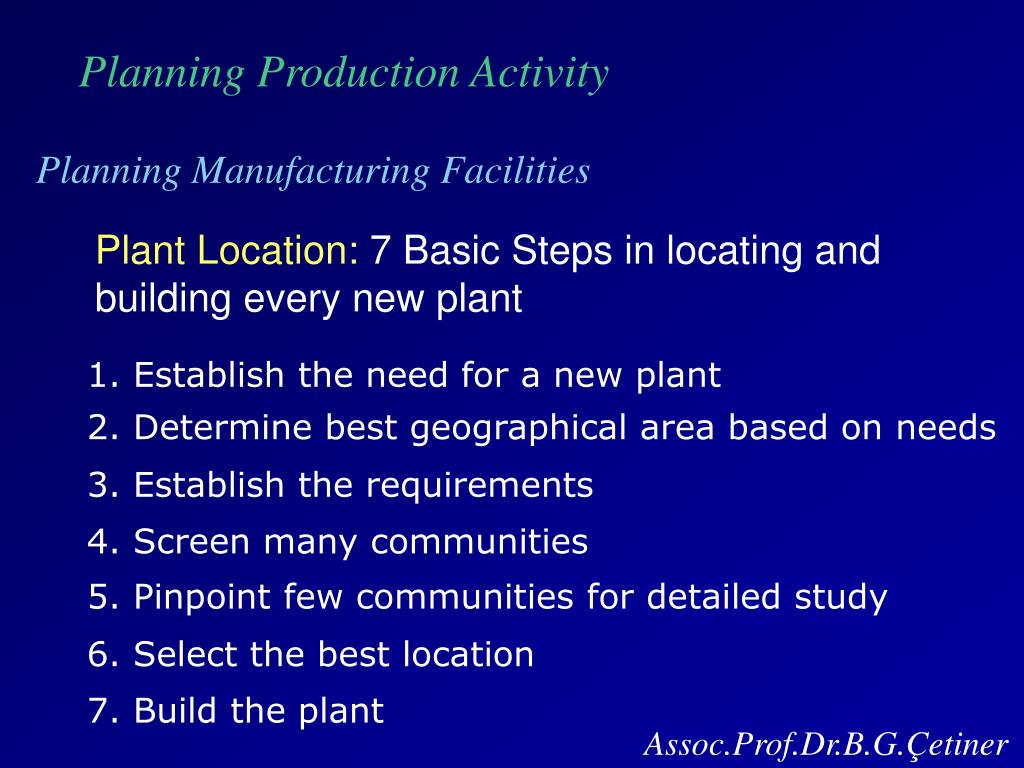 Planning Production Activity

Planning Manufacturing Facilities

Plant Location: 7 Basic Steps in locating and building every new plant

1. Establish the need for a new plant
2. Determine best geographical area based on needs
3. Establish the requirements
4. Screen many communities
5. Pinpoint few communities for detailed study
6. Select the best location
7. Build the plant

Assoc.Prof.Dr.B.G.Çetiner